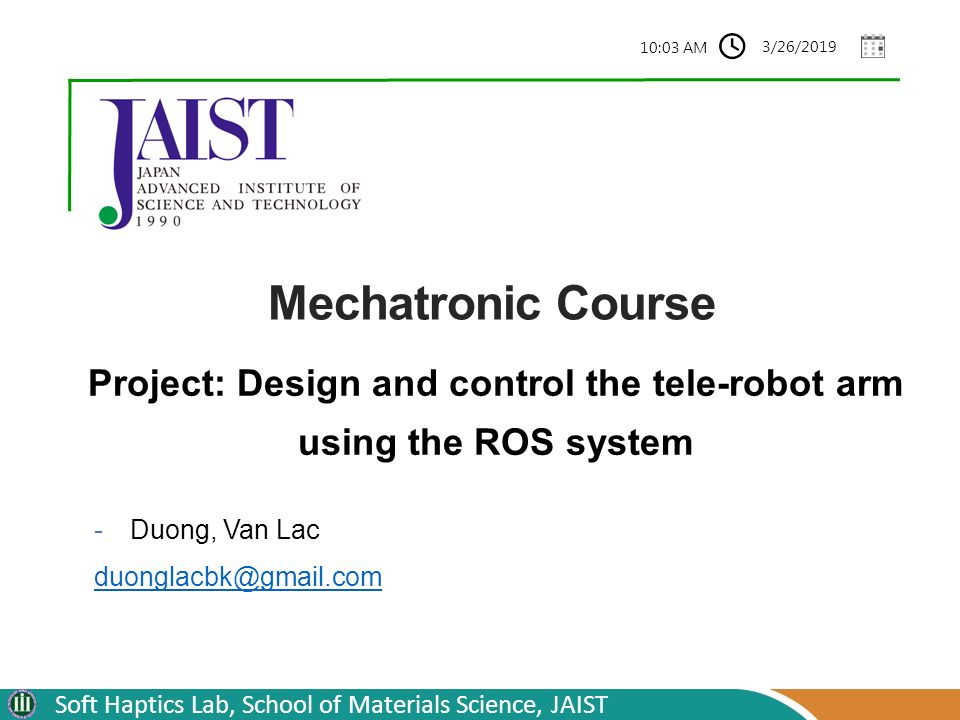 10:03 AM 3/26/2019

JAIST
JAPAN
ADVANCED INSTITUTE OF
SCIENCE AND TECHNOLOGY
1990

Mechatronic Course

Project: Design and control the tele-robot arm using the ROS system

- Duong, Van Lac

duonglacbk@gmail.com

Soft Haptics Lab, School of Materials Science, JAIST